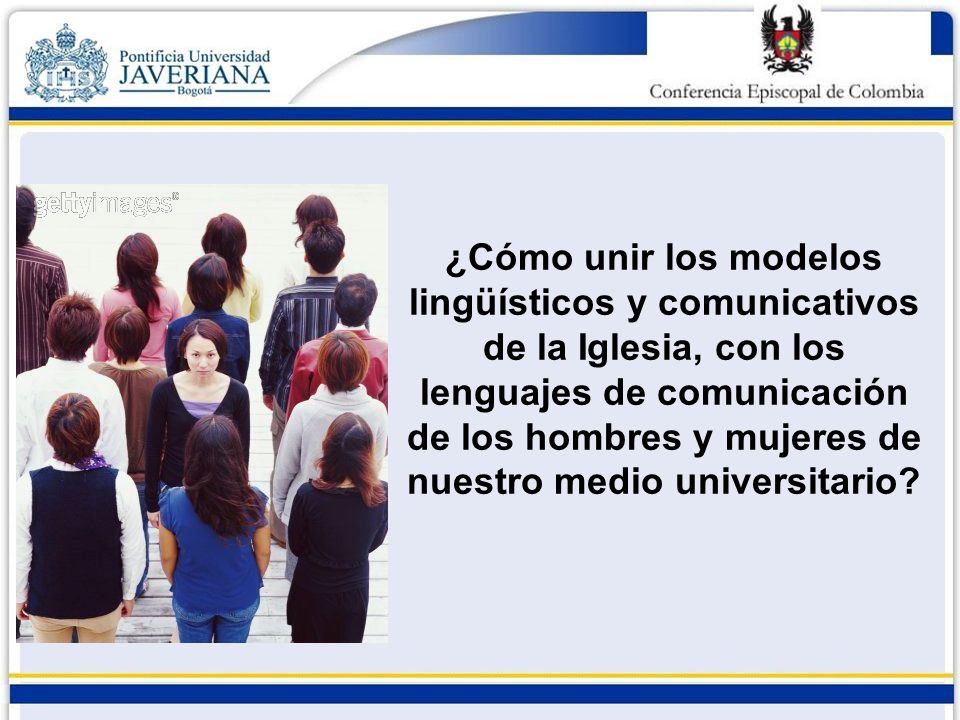 Pontificia Universidad
JAVERIANA
Bogotá

Conferencia Episcopal de Colombia

gettyimages®

¿Cómo unir los modelos lingüísticos y comunicativos de la Iglesia, con los lenguajes de comunicación de los hombres y mujeres de nuestro medio universitario?